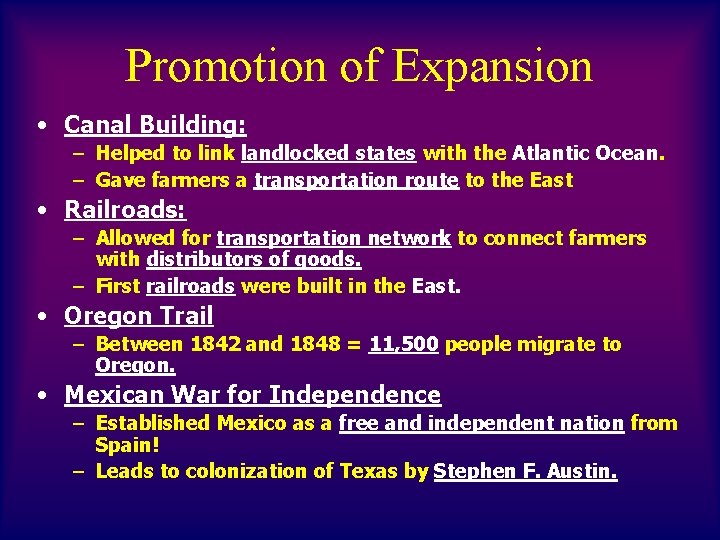 Promotion of Expansion

• Canal Building:
 – Helped to link landlocked states with the Atlantic Ocean.
 – Gave farmers a transportation route to the East
• Railroads:
 – Allowed for transportation network to connect farmers with distributors of goods.
 – First railroads were built in the East.
• Oregon Trail
 – Between 1842 and 1848 = 11,500 people migrate to Oregon.
• Mexican War for Independence
 – Established Mexico as a free and independent nation from Spain!
 – Leads to colonization of Texas by Stephen F. Austin.